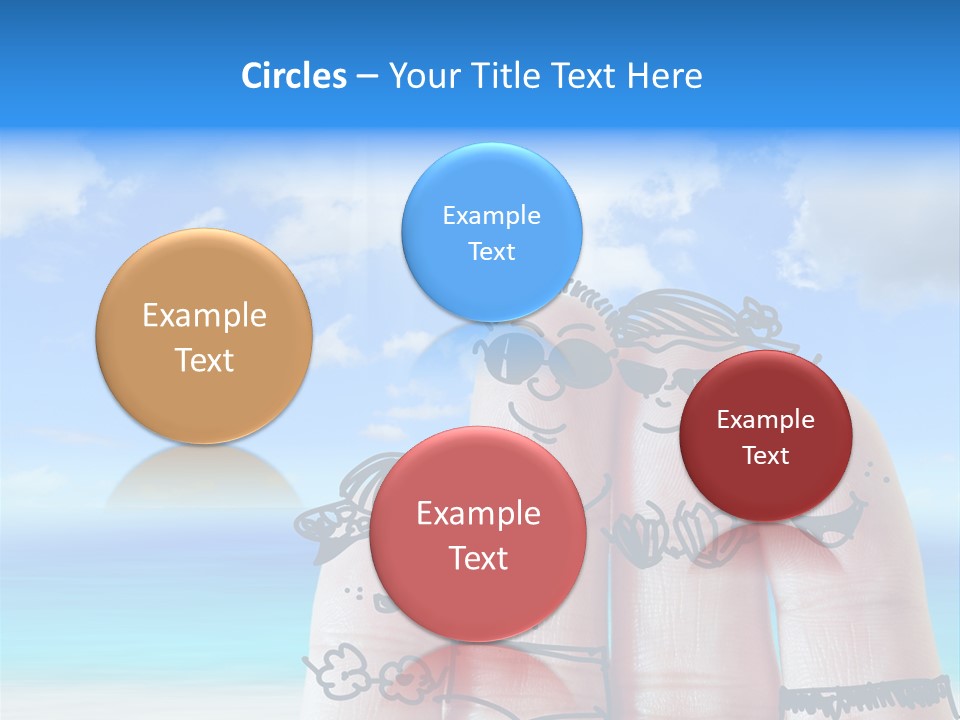 Circles – Your Title Text Here

Example Text

Example Text

Example Text

Example Text